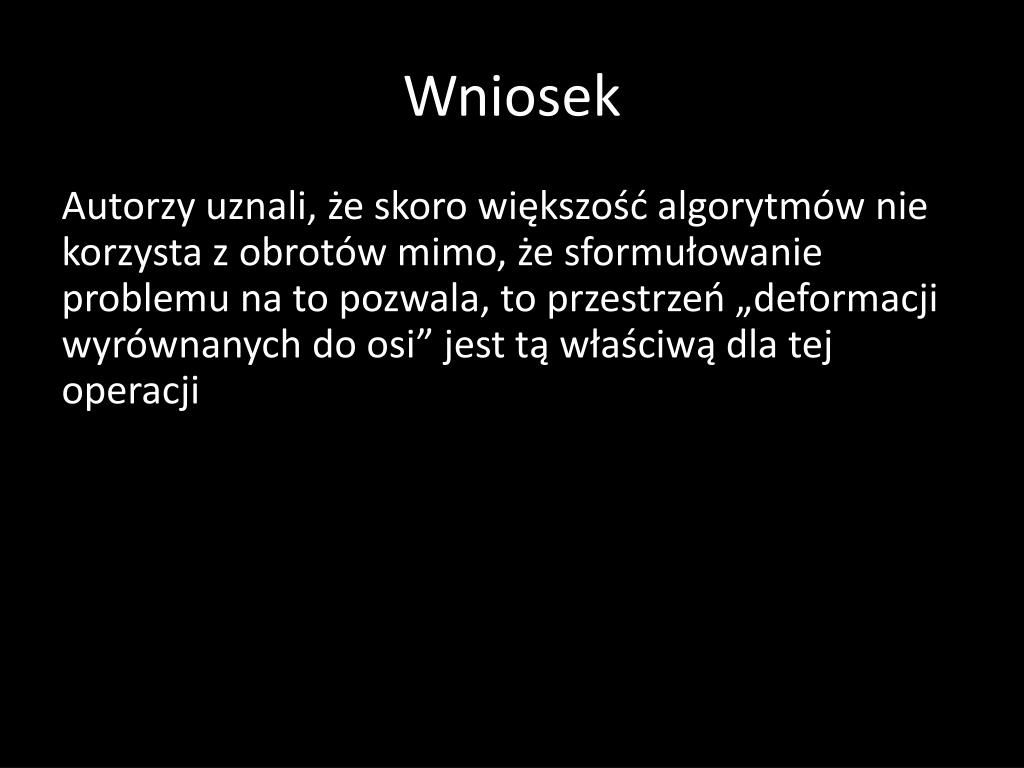 Wniosek

Autorzy uznali, że skoro większość algorytmów nie korzysta z obrotów mimo, że sformułowanie problemu na to pozwala, to przestrzeń „deformacji wyrównanych do osi” jest tą właściwą dla tej operacji